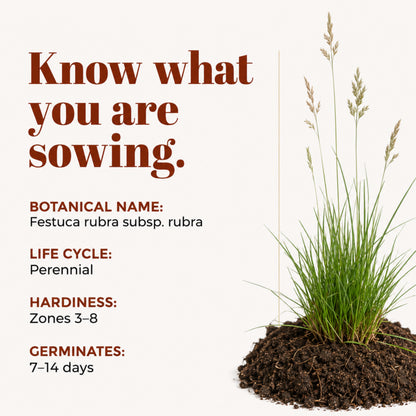 Know what you are sowing.

BOTANICAL NAME:
Festuca rubra subsp. rubra

LIFE CYCLE:
Perennial

HARDINESS:
Zones 3–8

GERMINATES:
7–14 days